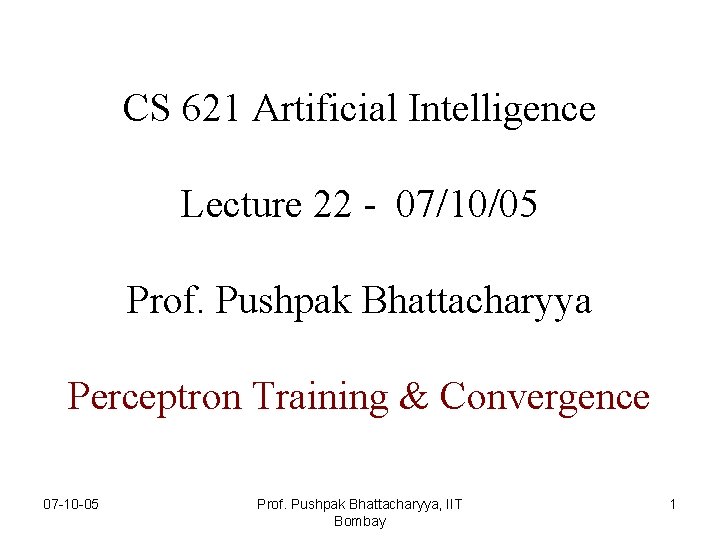 CS 621 Artificial Intelligence

Lecture 22 - 07/10/05

Prof. Pushpak Bhattacharyya

Perceptron Training & Convergence

07-10-05

Prof. Pushpak Bhattacharyya, IIT Bombay

1